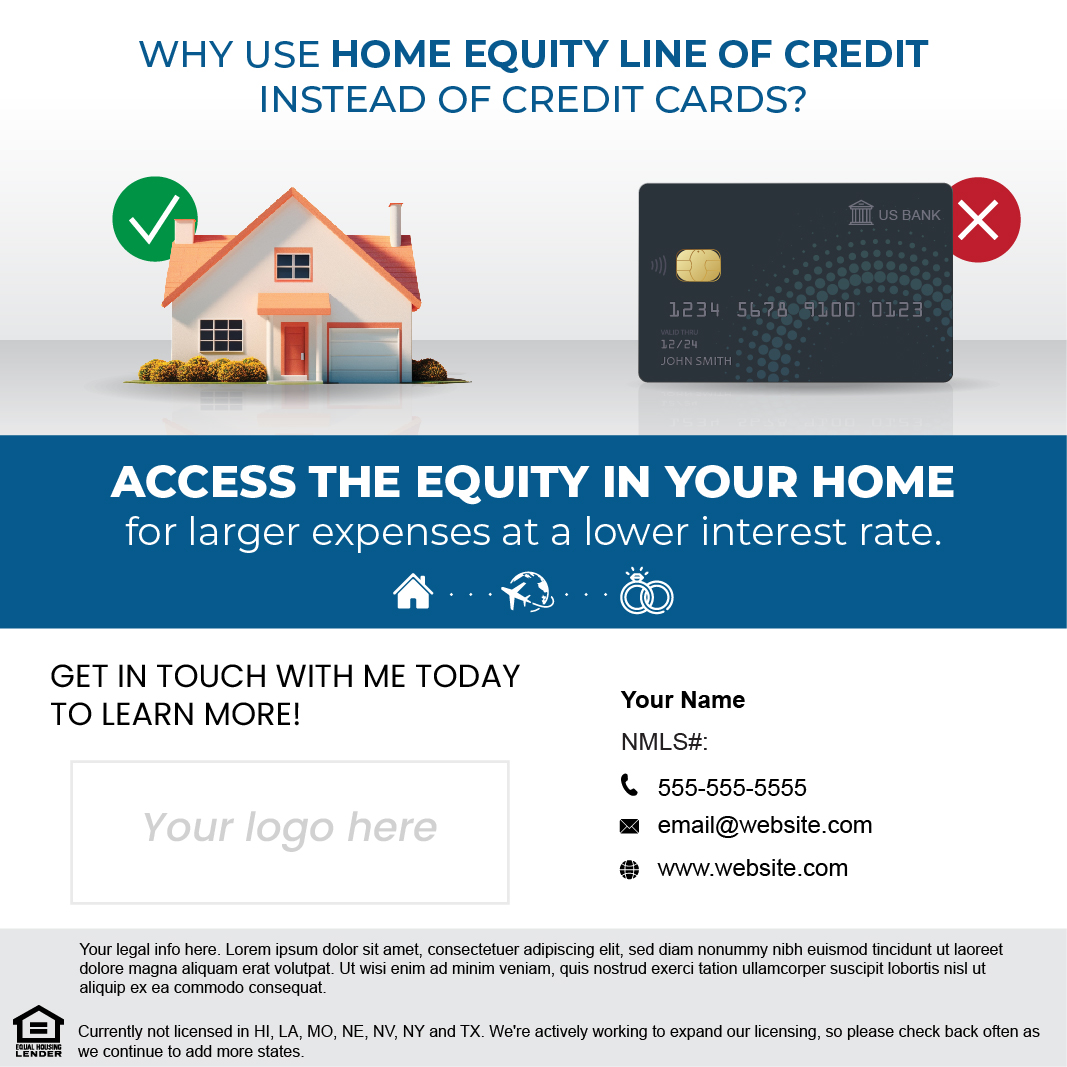 WHY USE HOME EQUITY LINE OF CREDIT INSTEAD OF CREDIT CARDS?

US BANK

1234 5678 9100 0123

VALID THRU
12/24
JOHN SMITH

ACCESS THE EQUITY IN YOUR HOME
for larger expenses at a lower interest rate.

GET IN TOUCH WITH ME TODAY TO LEARN MORE!

Your logo here

Your Name
NMLS#:
555-555-5555
email@website.com
www.website.com

Your legal info here. Lorem ipsum dolor sit amet, consectetuer adipiscing elit, sed diam nonummy nibh euismod tincidunt ut laoreet dolore magna aliquam erat volutpat. Ut wisi enim ad minim veniam, quis nostrud exerci tation ullamcorper suscipit lobortis nisl ut aliquip ex ea commodo consequat.

EQUAL HOUSING LENDER

Currently not licensed in HI, LA, MO, NE, NV, NY and TX. We're actively working to expand our licensing, so please check back often as we continue to add more states.